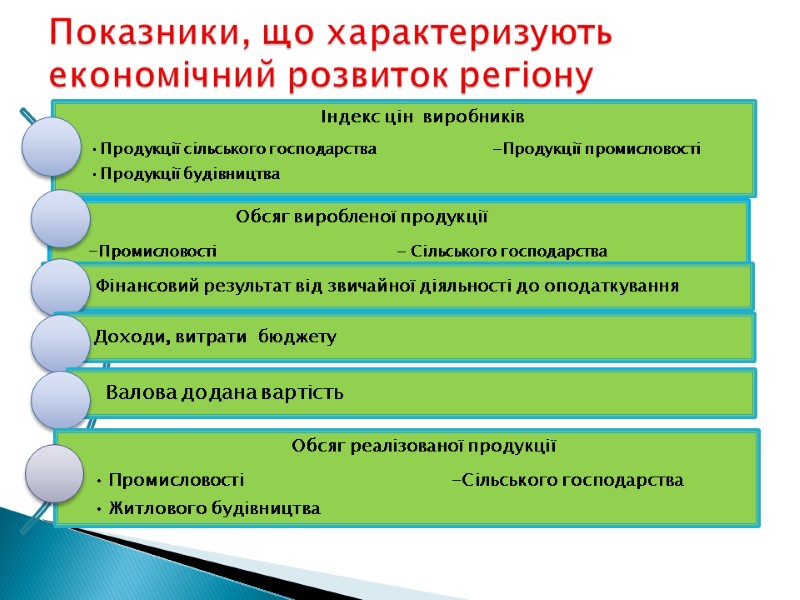 Показники, що характеризують економічний розвиток регіону

Індекс цін виробників

• Продукції сільського господарства –Продукції промисловості

• Продукції будівництва

Обсяг виробленої продукції

–Промисловості – Сільського господарства

Фінансовий результат від звичайної діяльності до оподаткування

Доходи, витрати бюджету

Валова додана вартість

Обсяг реалізованої продукції

• Промисловості –Сільського господарства

• Житлового будівництва